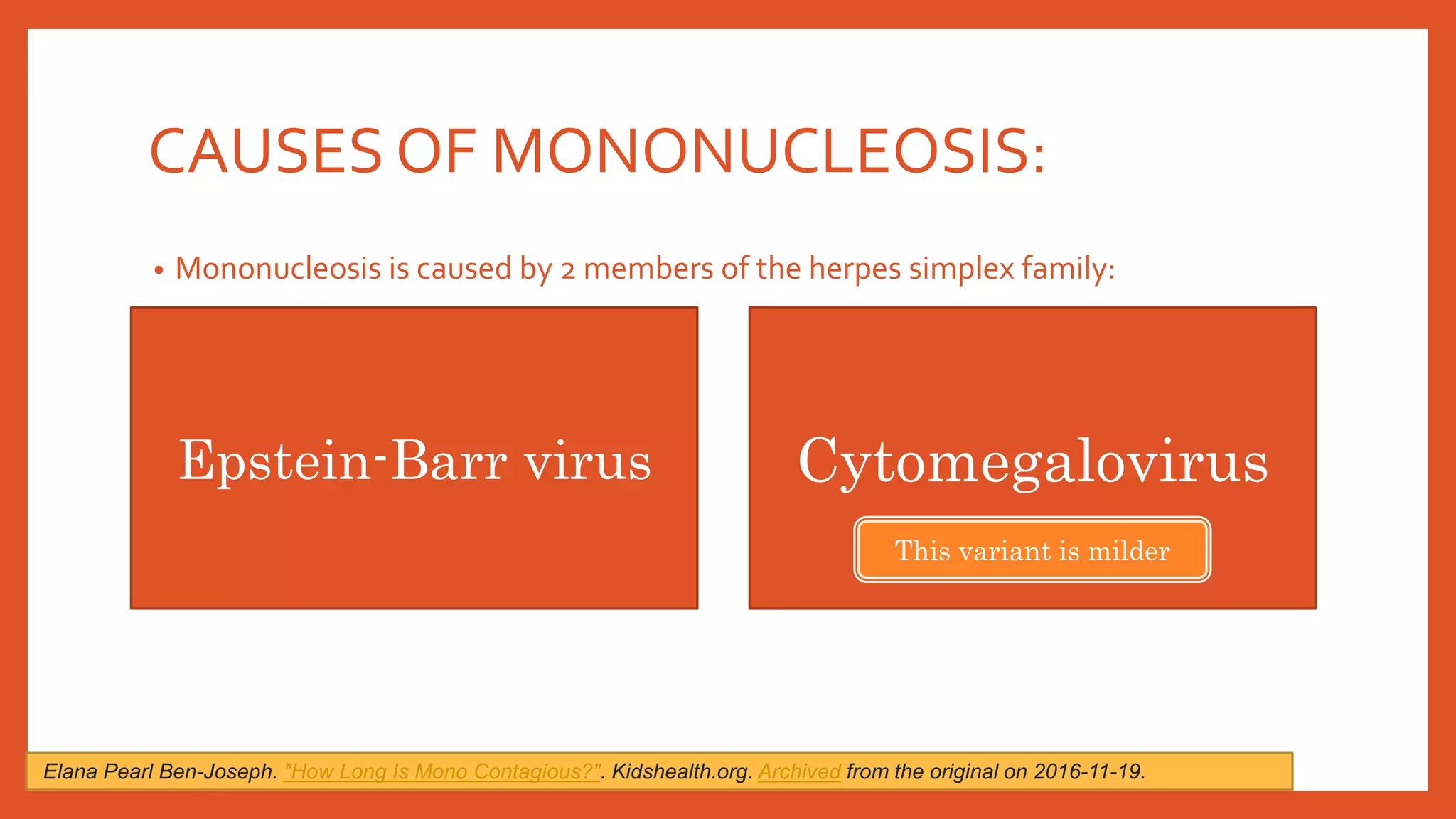 CAUSES OF MONONUCLEOSIS:

• Mononucleosis is caused by 2 members of the herpes simplex family:

Epstein-Barr virus

Cytomegalovirus

This variant is milder

Elana Pearl Ben-Joseph. "How Long Is Mono Contagious?". Kidshealth.org. Archived from the original on 2016-11-19.